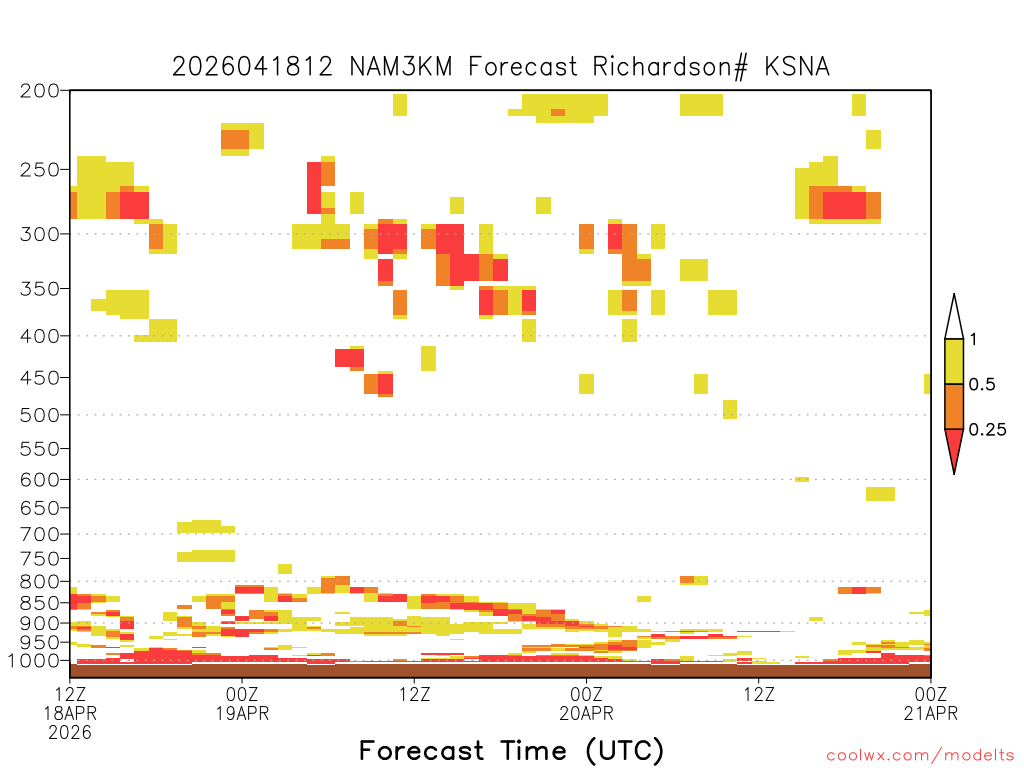 2026041812 NAM3KM Forecast Richardson# KSNA

200
250
300
350
400
450
500
550
600
650
700
750
800
850
900
950
1000

1
0.5
0.25

12Z
18APR
2026

00Z
19APR

12Z

00Z
20APR

12Z

00Z
21APR

Forecast Time (UTC)

coolwx.com/modelts